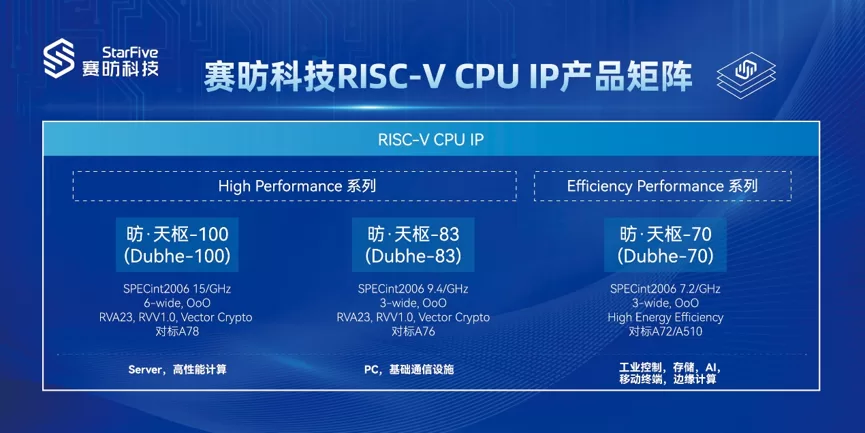 StarFive
赛昉科技

赛昉科技RISC-V CPU IP产品矩阵

RISC-V CPU IP

High Performance 系列

Efficiency Performance 系列

昉·天枢-100
(Dubhe-100)

SPECint2006 15/GHz
6-wide, OoO
RVA23, RVV1.0, Vector Crypto
对标A78

Server，高性能计算

昉·天枢-83
(Dubhe-83)

SPECint2006 9.4/GHz
3-wide, OoO
RVA23, RVV1.0, Vector Crypto
对标A76

PC，基础通信设施

昉·天枢-70
(Dubhe-70)

SPECint2006 7.2/GHz
3-wide, OoO
High Energy Efficiency
对标A72/A510

工业控制，存储，AI，
移动终端，边缘计算